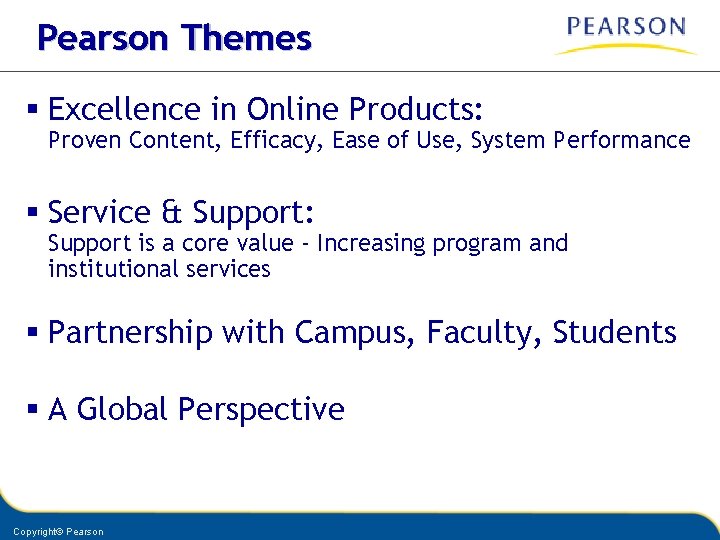 Pearson Themes

PEARSON

▪ Excellence in Online Products:
Proven Content, Efficacy, Ease of Use, System Performance

▪ Service & Support:
Support is a core value - Increasing program and institutional services

▪ Partnership with Campus, Faculty, Students

▪ A Global Perspective

Copyright© Pearson